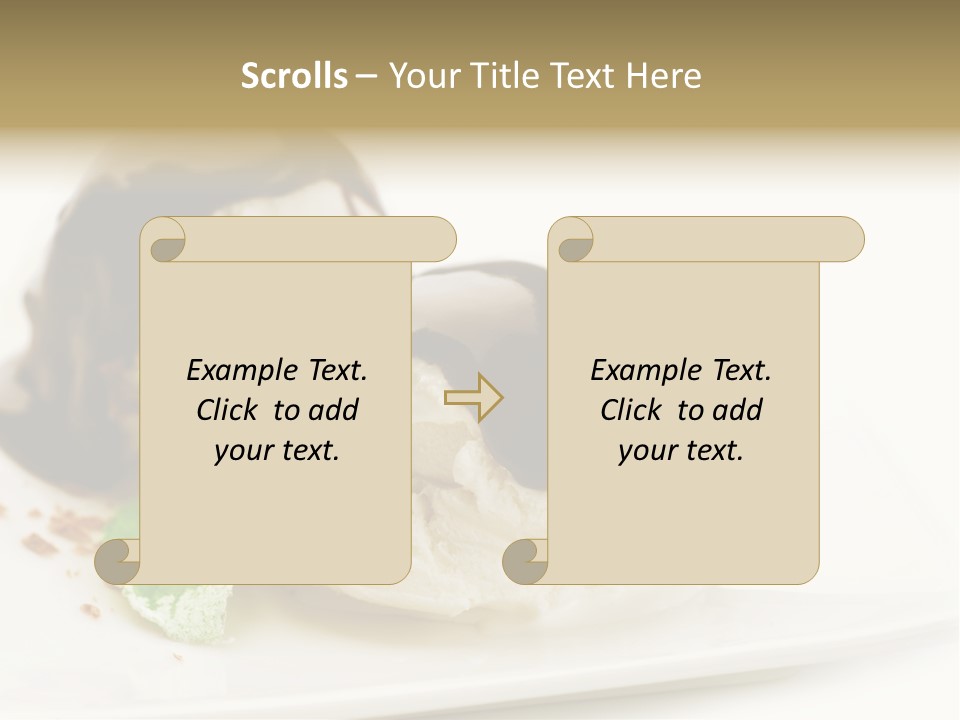 Scrolls – Your Title Text Here

Example Text. Click to add your text.

Example Text. Click to add your text.